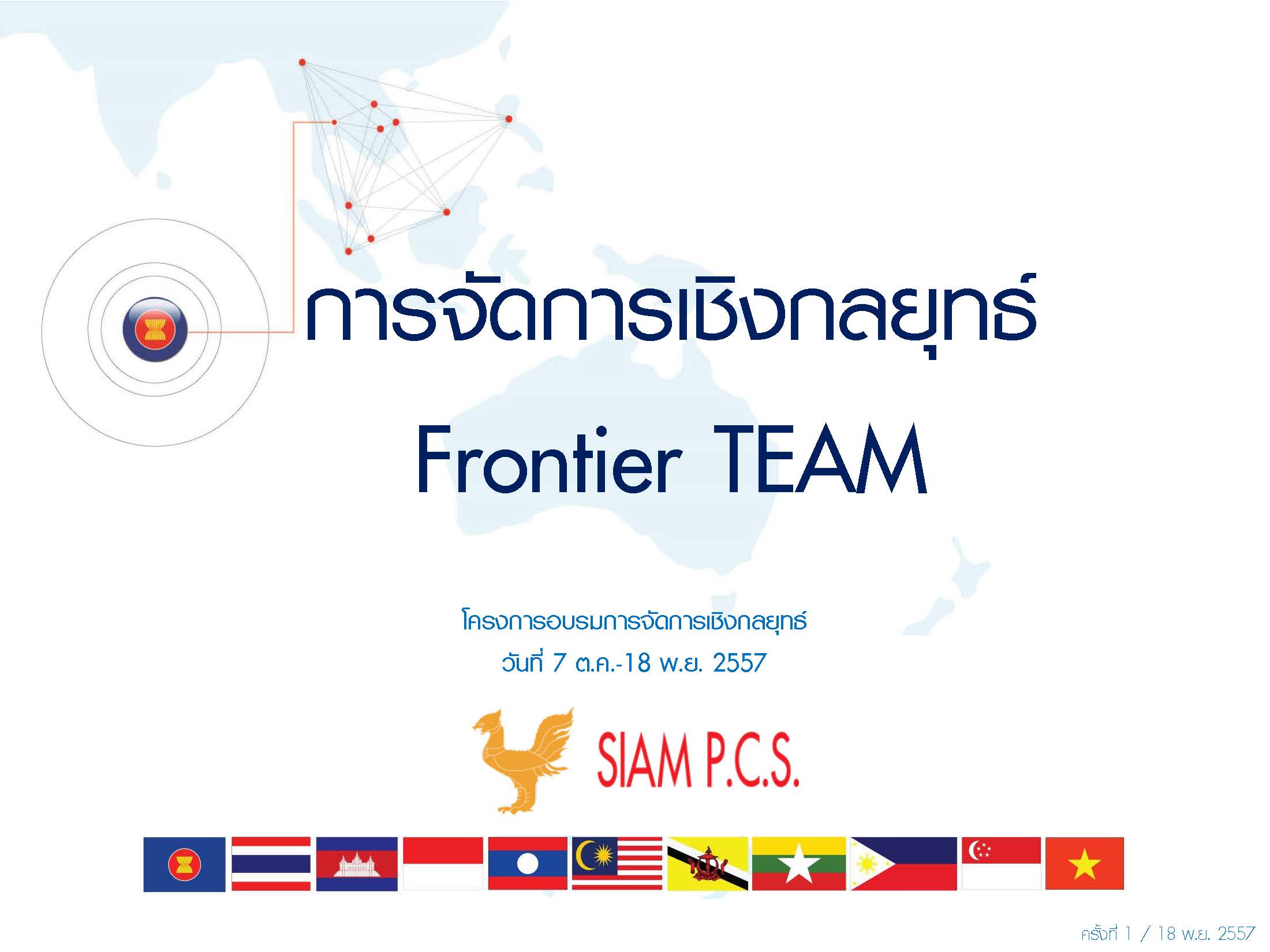 การจัดการเชิงกลยุทธ์

Frontier TEAM

โครงการอบรมการจัดการเชิงกลยุทธ์

วันที่ 7 ต.ค.-18 พ.ย. 2557

SIAM P.C.S.

ครั้งที่ 1 / 18 พ.ย. 2557